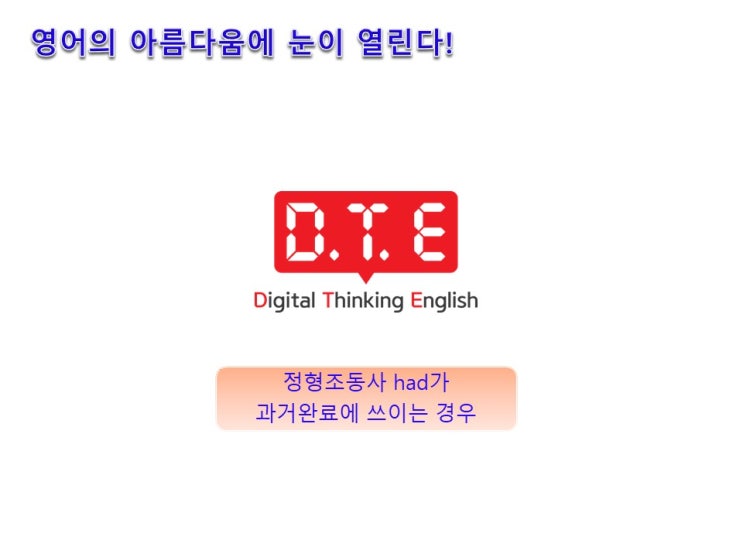 영어의 아름다움에 눈이 열린다!

D.T.E

Digital Thinking English

정형조동사 had가
과거완료에 쓰이는 경우